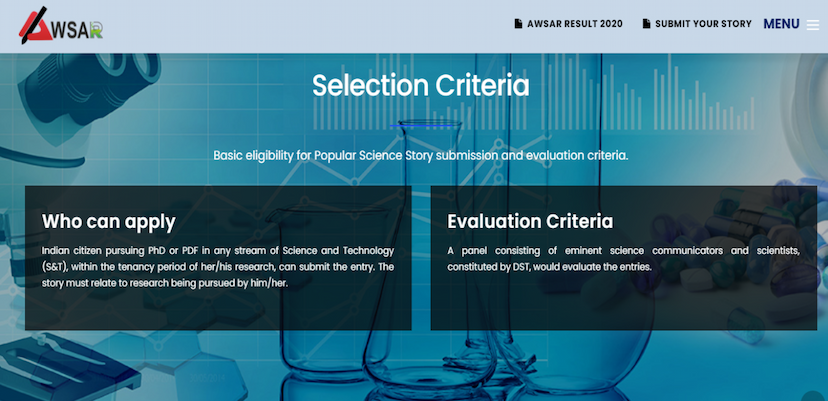 AWSAR

AWSAR RESULT 2020

SUBMIT YOUR STORY

MENU

Selection Criteria

Basic eligibility for Popular Science Story submission and evaluation criteria.

Who can apply

Indian citizen pursuing PhD or PDF in any stream of Science and Technology (S&T), within the tenancy period of her/his research, can submit the entry. The story must relate to research being pursued by him/her.

Evaluation Criteria

A panel consisting of eminent science communicators and scientists, constituted by DST, would evaluate the entries.